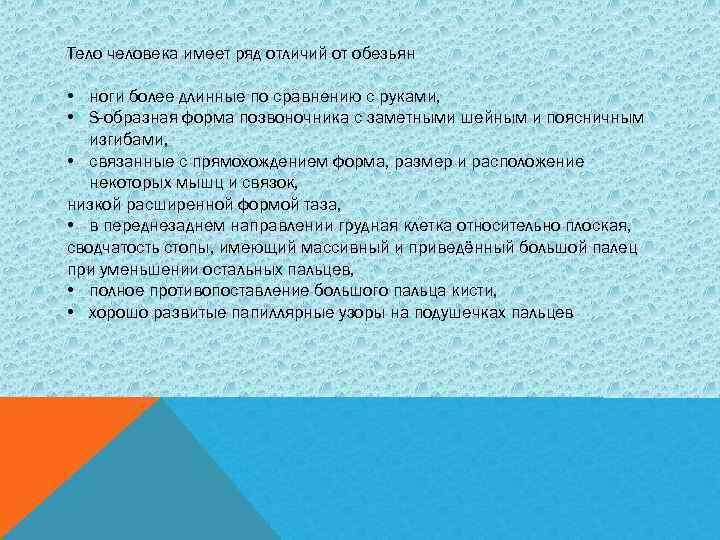 Тело человека имеет ряд отличий от обезьян

• ноги более длинные по сравнению с руками,
• S-образная форма позвоночника с заметными шейным и поясничным изгибами,
• связанные с прямохождением форма, размер и расположение некоторых мышц и связок,
низкой расширенной формой таза,
• в переднезаднем направлении грудная клетка относительно плоская,
сводчатость стопы, имеющий массивный и приведённый большой палец при уменьшении остальных пальцев,
• полное противопоставление большого пальца кисти,
• хорошо развитые папиллярные узоры на подушечках пальцев